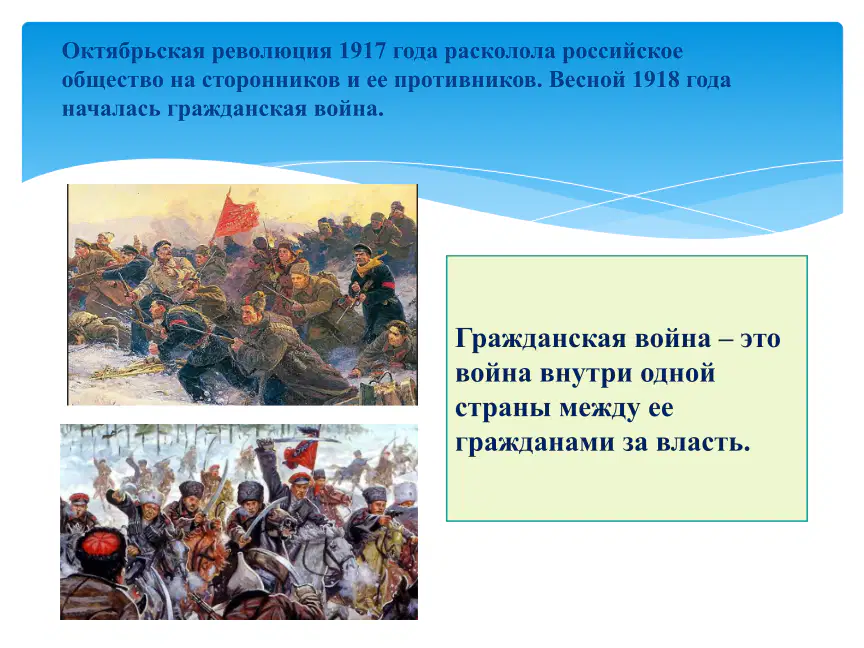 Октябрьская революция 1917 года расколола российское общество на сторонников и ее противников. Весной 1918 года началась гражданская война.

Гражданская война – это война внутри одной страны между ее гражданами за власть.